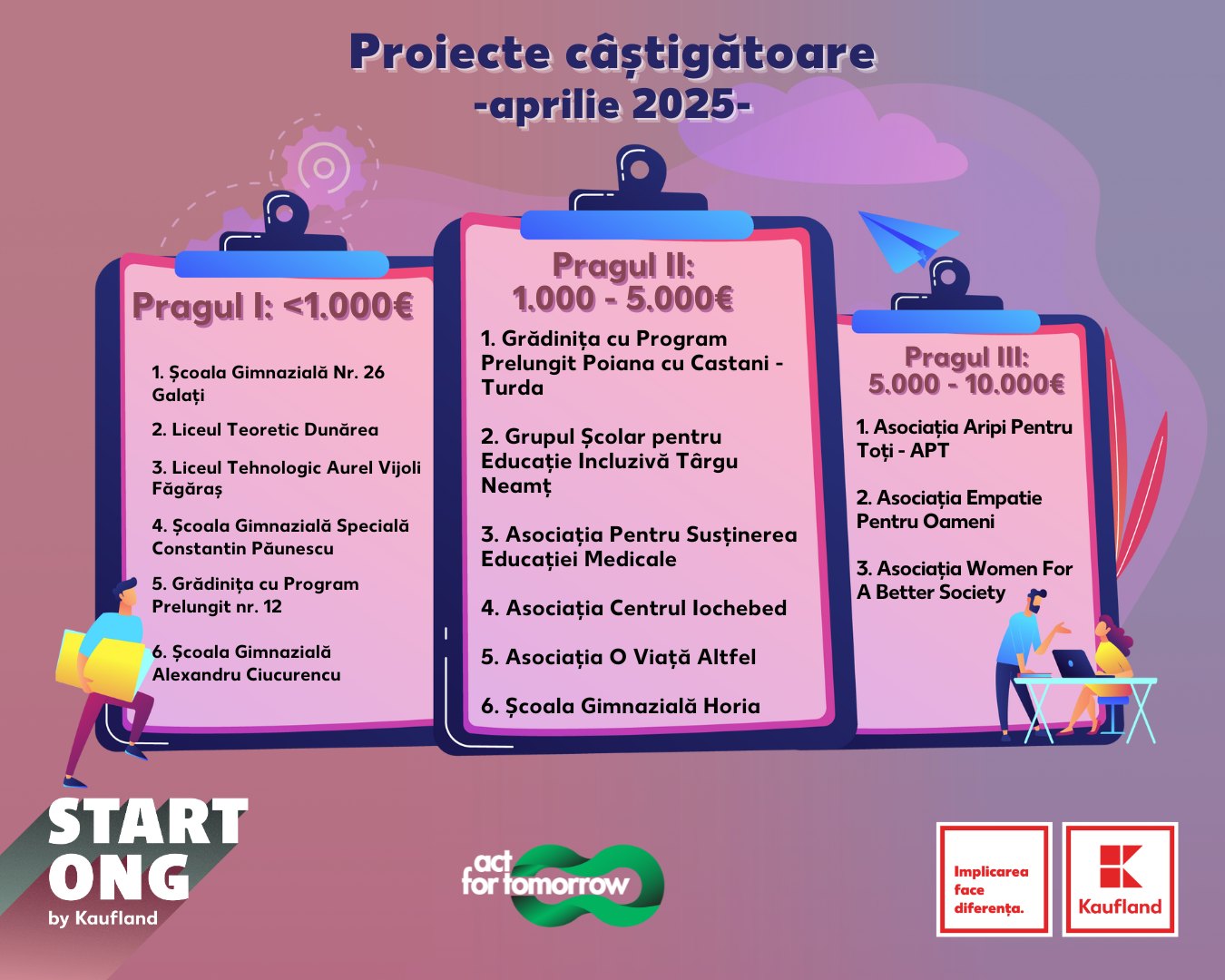 Proiecte câștigătoare
-aprilie 2025-

Pragul I: <1.000€

1. Școala Gimnazială Nr. 26 Galați

2. Liceul Teoretic Dunărea

3. Liceul Tehnologic Aurel Vijoli Făgăraș

4. Școala Gimnazială Specială Constantin Păunescu

5. Grădinița cu Program Prelungit nr. 12

6. Școala Gimnazială Alexandru Ciucurencu

Pragul II:
1.000 - 5.000€

1. Grădinița cu Program Prelungit Poiana cu Castani - Turda

2. Grupul Școlar pentru Educație Incluzivă Târgu Neamț

3. Asociația Pentru Susținerea Educației Medicale

4. Asociația Centrul Iochebed

5. Asociația O Viață Altfel

6. Școala Gimnazială Horia

Pragul III:
5.000 - 10.000€

1. Asociația Aripi Pentru Toți - APT

2. Asociația Empatie Pentru Oameni

3. Asociația Women For A Better Society

START ONG
by Kaufland

act for tomorrow

Implicarea face diferența.

Kaufland